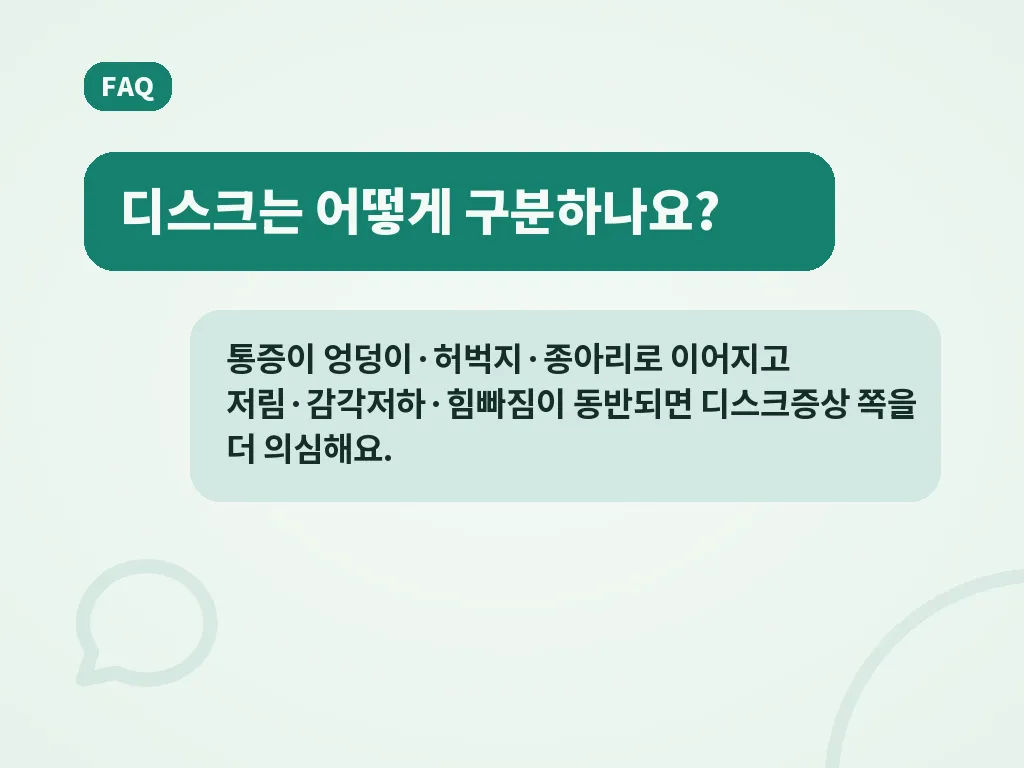 FAQ

디스크는 어떻게 구분하나요?

통증이 엉덩이·허벅지·종아리로 이어지고 저림·감각저하·힘빠짐이 동반되면 디스크증상 쪽을 더 의심해요.